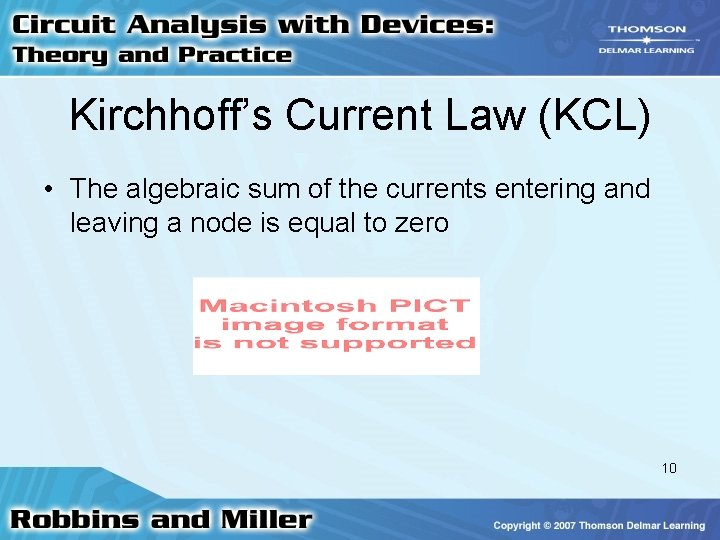 Circuit Analysis with Devices:
Theory and Practice

THOMSON
DELMAR LEARNING

Kirchhoff's Current Law (KCL)

• The algebraic sum of the currents entering and leaving a node is equal to zero

Macintosh PICT
image format
is not supported

10

Robbins and Miller

Copyright © 2007 Thomson Delmar Learning